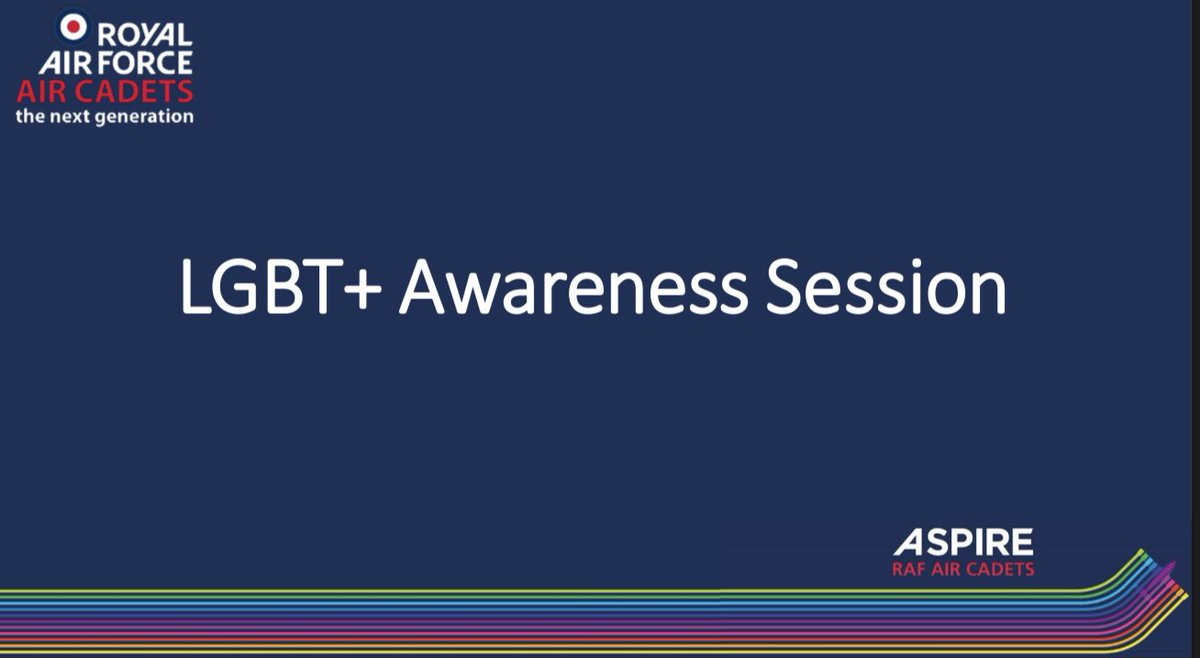 ROYAL AIR FORCE AIR CADETS
the next generation

LGBT+ Awareness Session

ASPIRE
RAF AIR CADETS